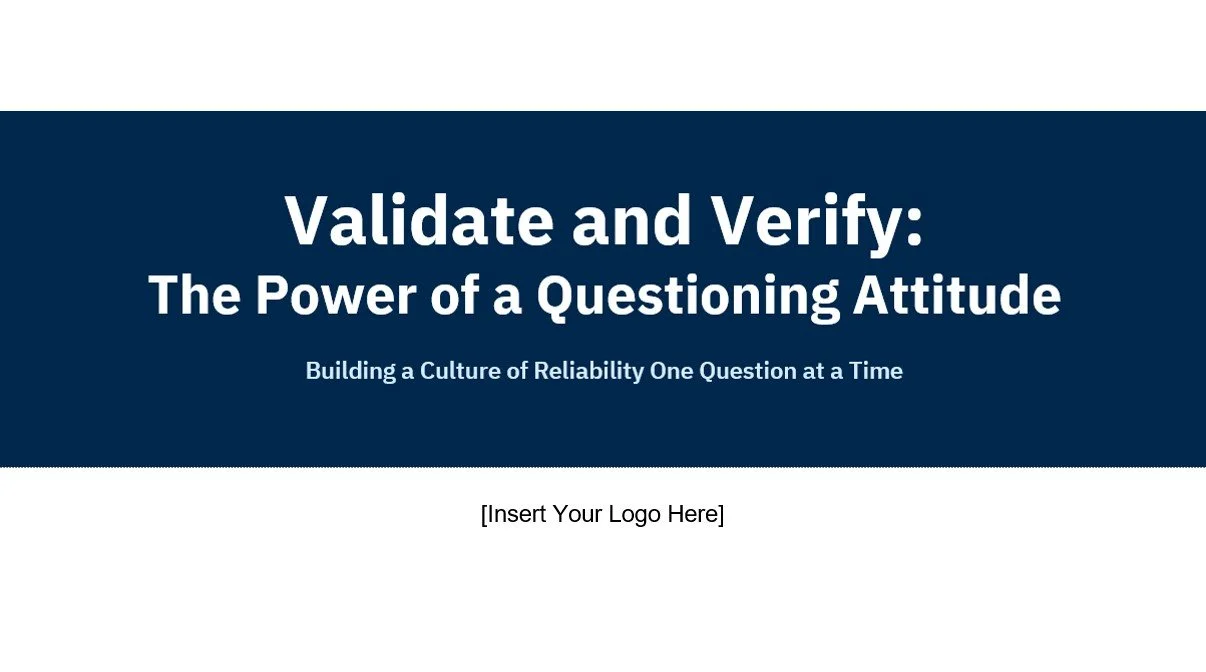 Validate and Verify:
The Power of a Questioning Attitude

Building a Culture of Reliability One Question at a Time

[Insert Your Logo Here]